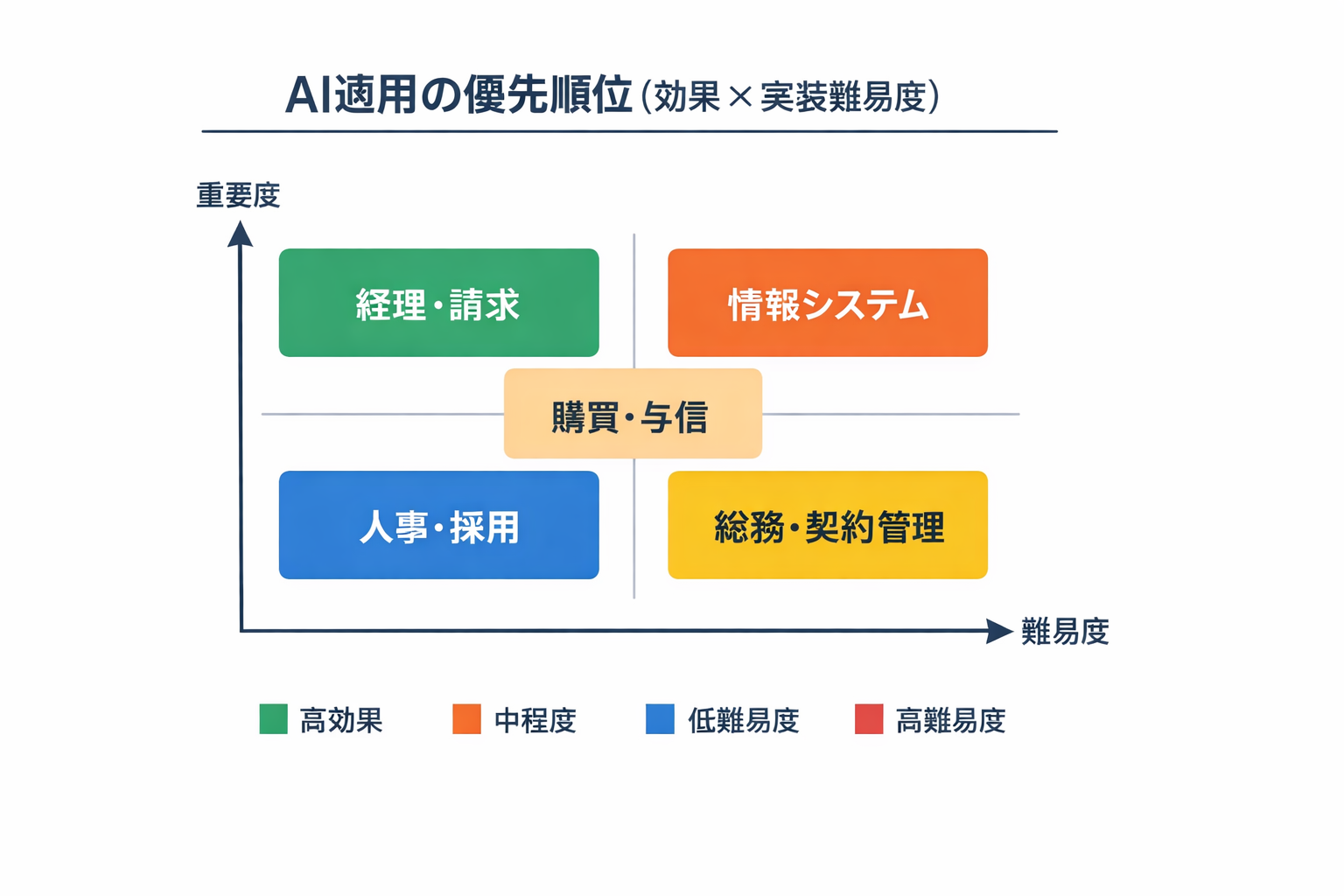 AI適用の優先順位(効果×実装難易度)

重要度

経理・請求

情報システム

購買・与信

人事・採用

総務・契約管理

難易度

高効果　中程度　低難易度　高難易度